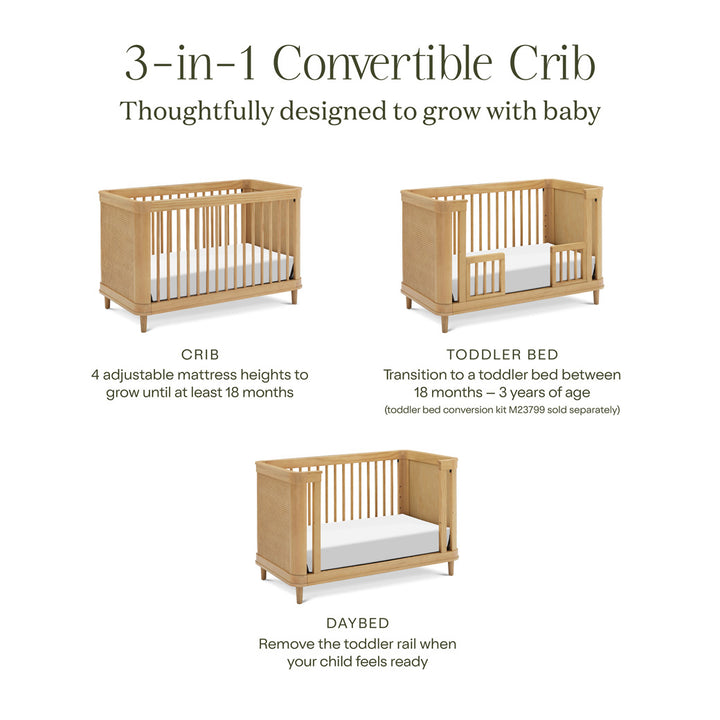 3-in-1 Convertible Crib
Thoughtfully designed to grow with baby

CRIB
4 adjustable mattress heights to grow until at least 18 months

TODDLER BED
Transition to a toddler bed between 18 months – 3 years of age
(toddler bed conversion kit M23799 sold separately)

DAYBED
Remove the toddler rail when your child feels ready